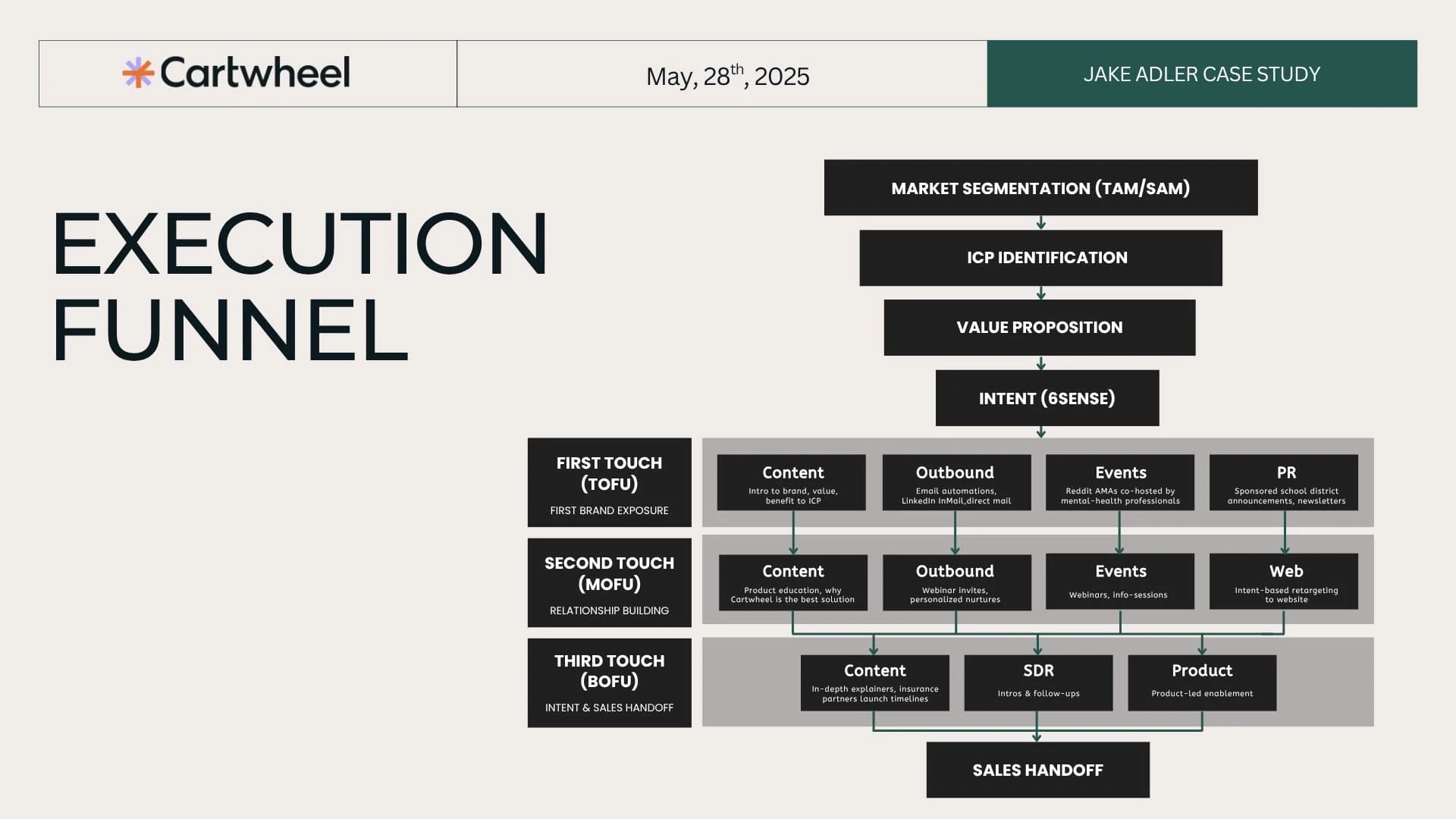 Cartwheel

May, 28$^{th}$, 2025

JAKE ADLER CASE STUDY

EXECUTION FUNNEL

MARKET SEGMENTATION (TAM/SAM)

ICP IDENTIFICATION

VALUE PROPOSITION

INTENT (6SENSE)

FIRST TOUCH (TOFU)
FIRST BRAND EXPOSURE

Content
Intro to brand, value, benefit to ICP

Outbound
Email automations, LinkedIn InMail,direct mail

Events
Reddit AMAs co-hosted by mental-health professionals

PR
Sponsored school district announcements, newsletters

SECOND TOUCH (MOFU)
RELATIONSHIP BUILDING

Content
Product education, why Cartwheel is the best solution

Outbound
Webinar invites, personalized nurtures

Events
Webinars, info-sessions

Web
Intent-based retargeting to website

THIRD TOUCH (BOFU)
INTENT & SALES HANDOFF

Content
In-depth explainers, insurance partners launch timelines

SDR
Intros & follow-ups

Product
Product-led enablement

SALES HANDOFF